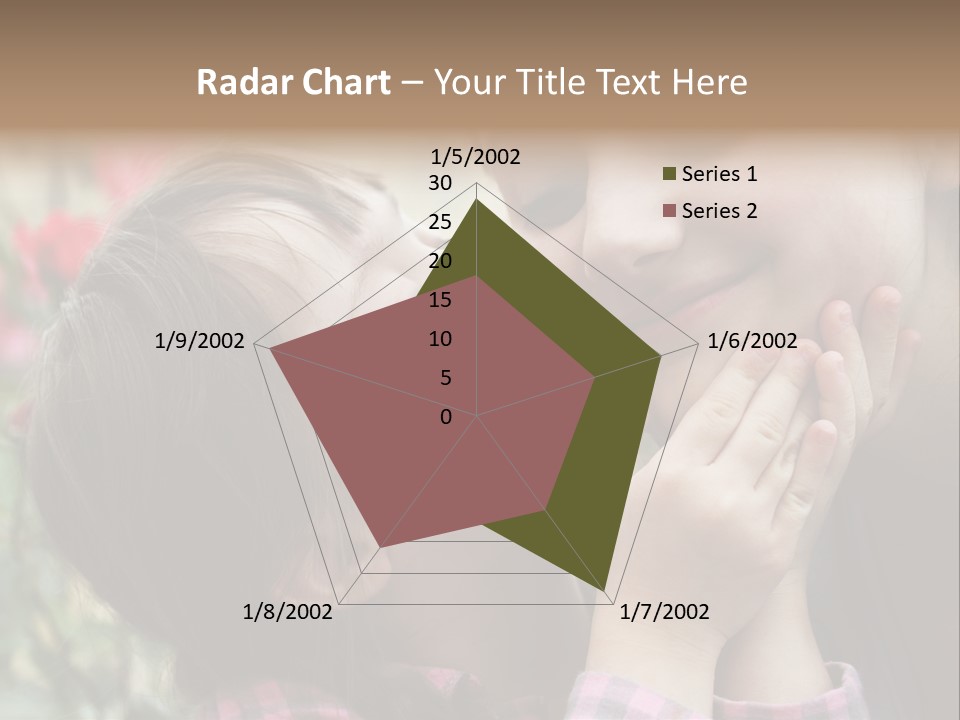 Radar Chart – Your Title Text Here

1/5/2002
30
25
20
15
10
5
0
1/6/2002
1/7/2002
1/8/2002
1/9/2002

Series 1
Series 2